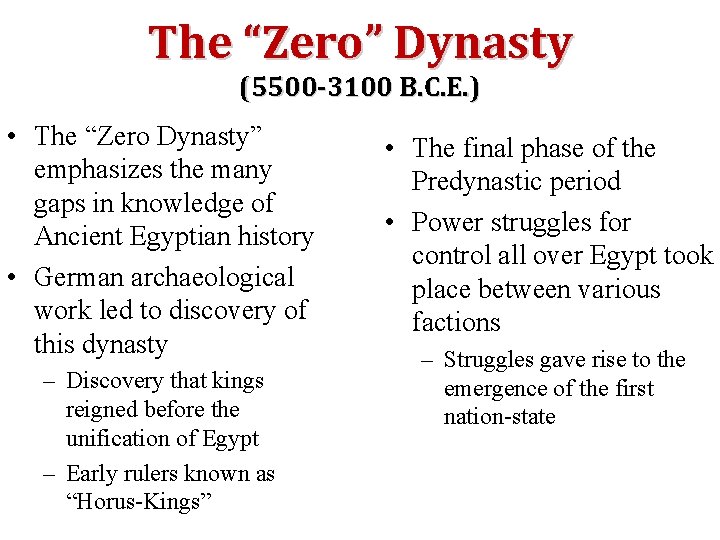 The “Zero” Dynasty
(5500-3100 B.C.E.)

• The “Zero Dynasty” emphasizes the many gaps in knowledge of Ancient Egyptian history
• German archaeological work led to discovery of this dynasty
– Discovery that kings reigned before the unification of Egypt
– Early rulers known as “Horus-Kings”

• The final phase of the Predynastic period
• Power struggles for control all over Egypt took place between various factions
– Struggles gave rise to the emergence of the first nation-state